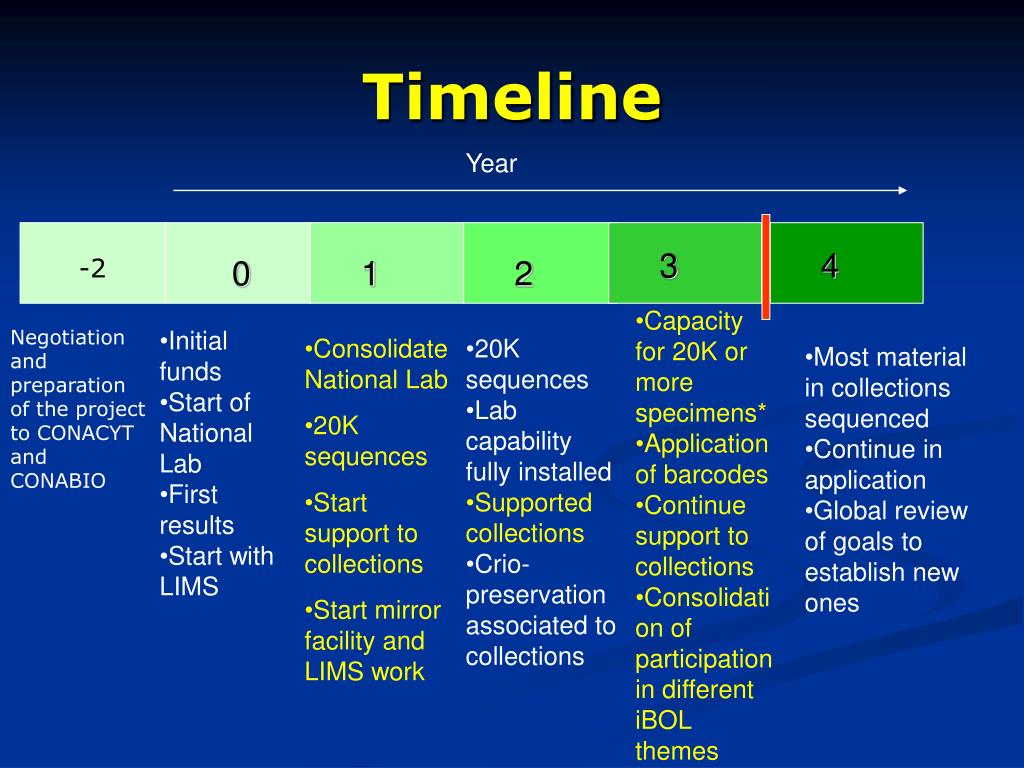 Timeline

Year

-2

0

1

2

3

4

Negotiation and preparation of the project to CONACYT and CONABIO

•Initial funds
•Start of National Lab
•First results
•Start with LIMS

•Consolidate National Lab

•20K sequences

•Start support to collections

•Start mirror facility and LIMS work

•20K sequences
•Lab capability fully installed
•Supported collections
•Crio-preservation associated to collections

•Capacity for 20K or more specimens*
•Application of barcodes
•Continue support to collections
•Consolidation of participation in different iBOL themes

•Most material in collections sequenced
•Continue in application
•Global review of goals to establish new ones